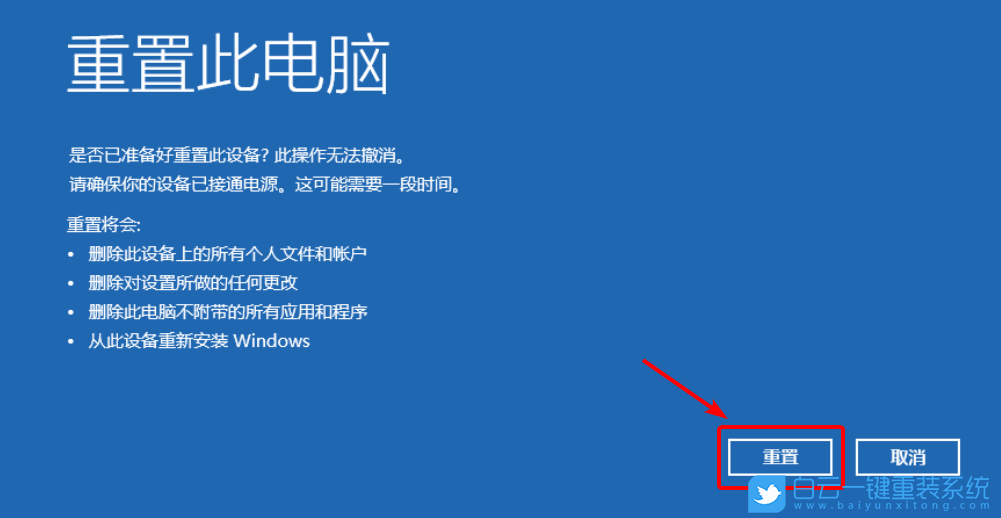 重置此电脑

是否已准备好重置此设备? 此操作无法撤消。
请确保你的设备已接通电源。这可能需要一段时间。

重置将会:
• 删除此设备上的所有个人文件和帐户
• 删除对设置所做的任何更改
• 删除此电脑不附带的所有应用和程序
• 从此设备重新安装 Windows

重置
取消

白云一键重装系统
www.baiyunxitong.com